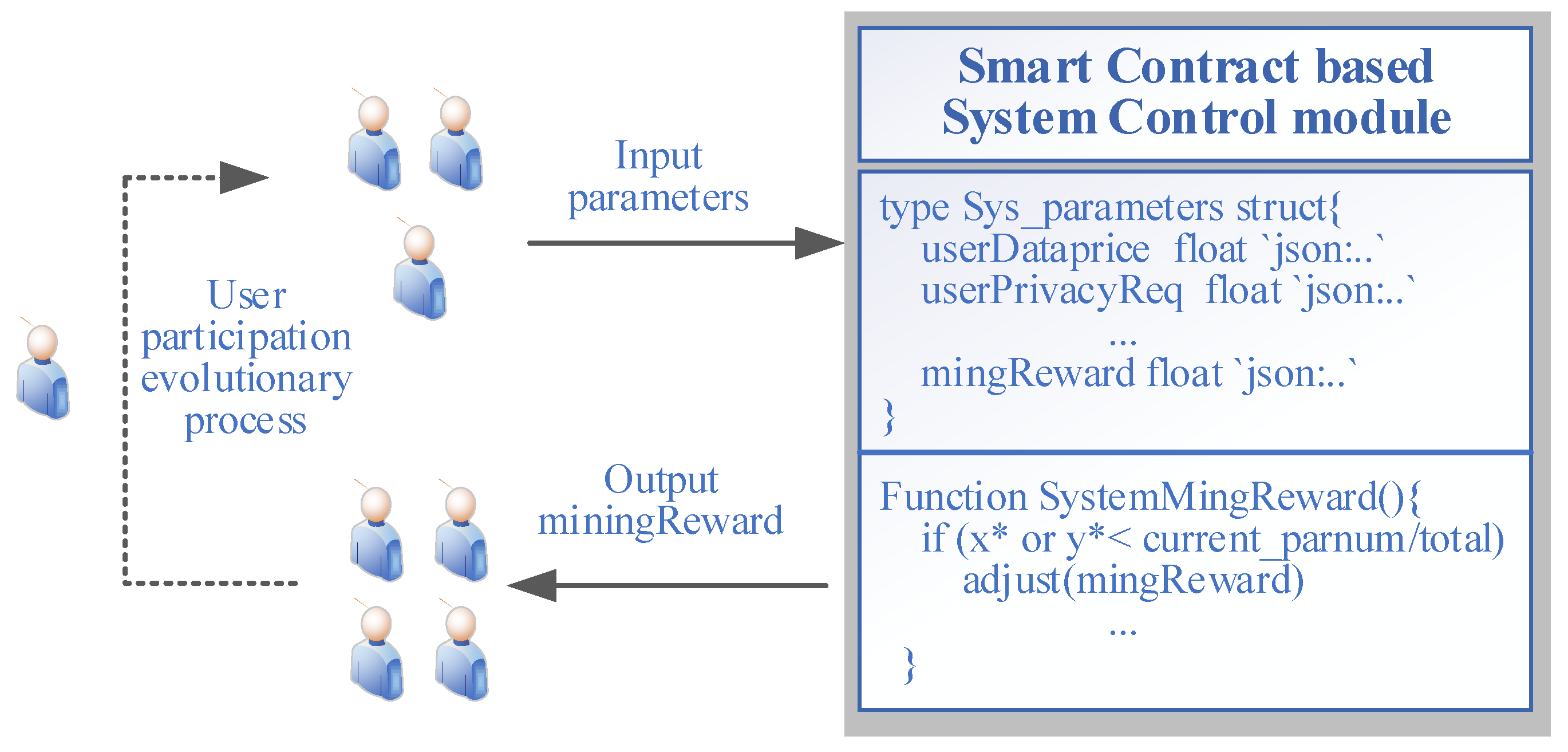 User participation evolutionary process

Input parameters

Output miningReward

Smart Contract based System Control module

type Sys_parameters struct{
userDataprice float `json:..`
userPrivacyReq float `json:..`
...
mingReward float `json:..`
}

Function SystemMingReward(){
if (x* or y*< current_parnum/total)
adjust(mingReward)
...
}